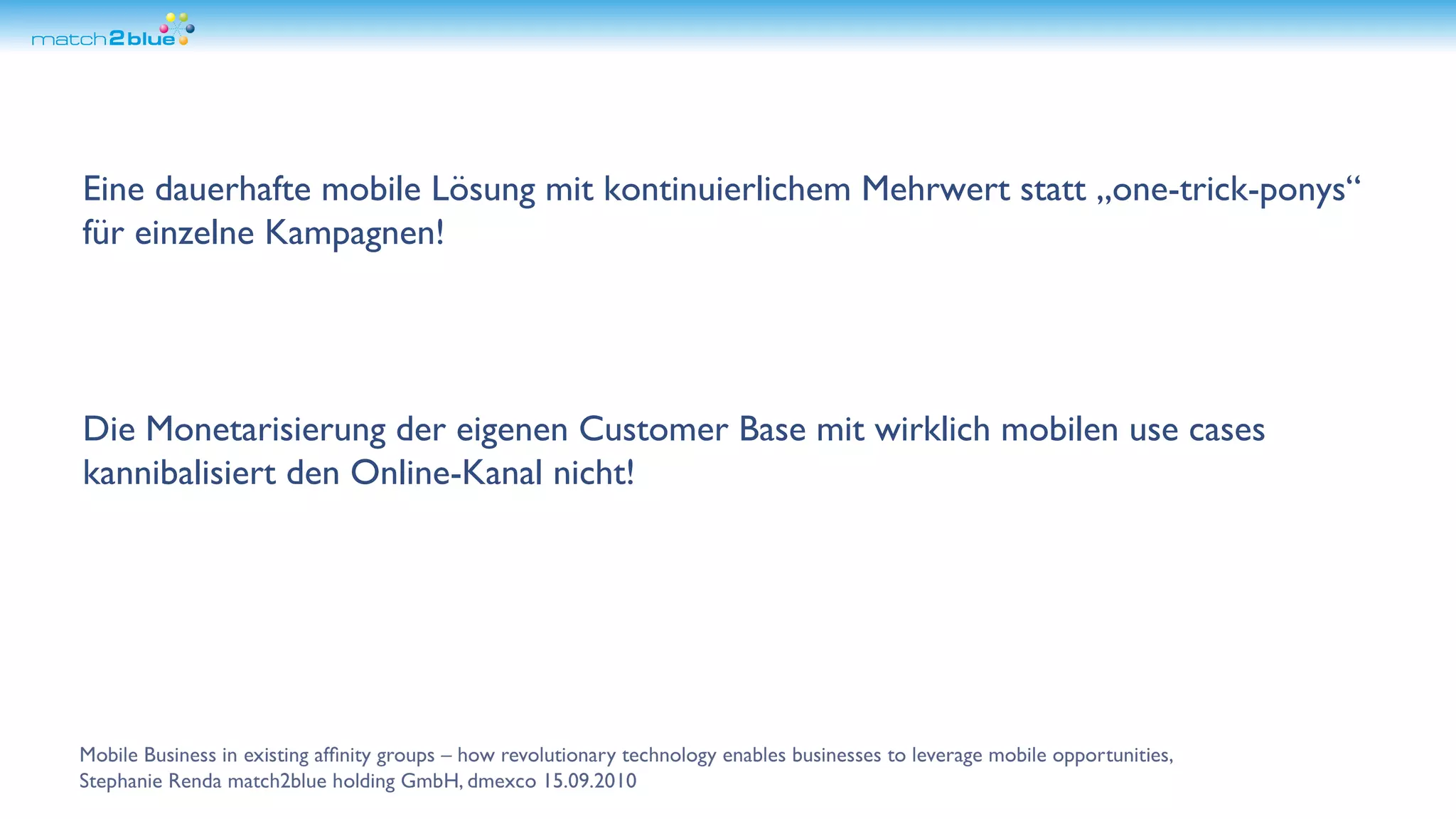 match2blue

Eine dauerhafte mobile Lösung mit kontinuierlichem Mehrwert statt „one-trick-ponys“ für einzelne Kampagnen!

Die Monetarisierung der eigenen Customer Base mit wirklich mobilen use cases kannibalisiert den Online-Kanal nicht!

Mobile Business in existing affinity groups – how revolutionary technology enables businesses to leverage mobile opportunities, Stephanie Renda match2blue holding GmbH, dmexco 15.09.2010